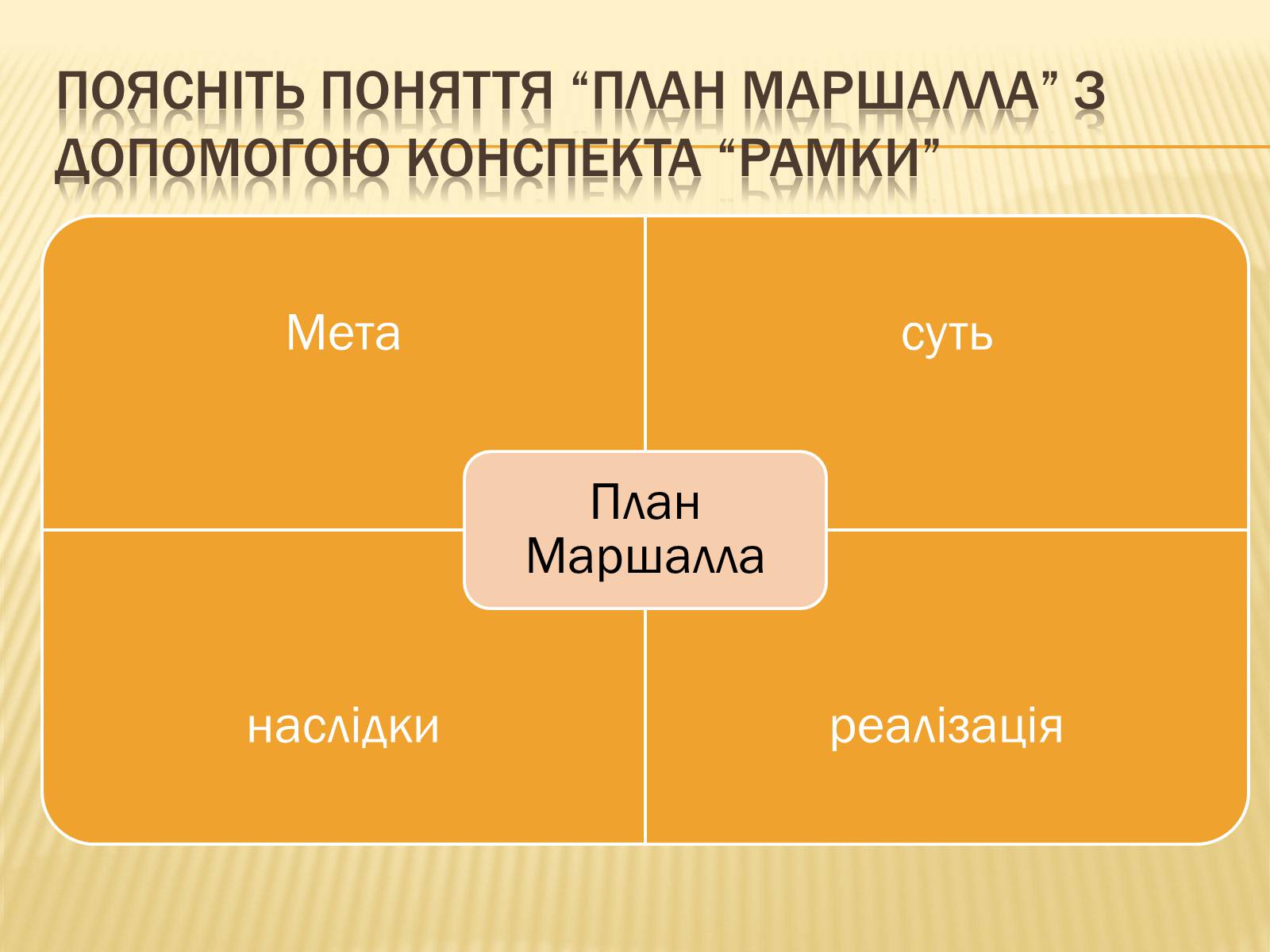 ПОЯСНІТЬ ПОНЯТТЯ “ПЛАН МАРШАЛЛА” З ДОПОМОГОЮ КОНСПЕКТА “РАМКИ”

Мета

суть

План Маршалла

наслідки

реалізація